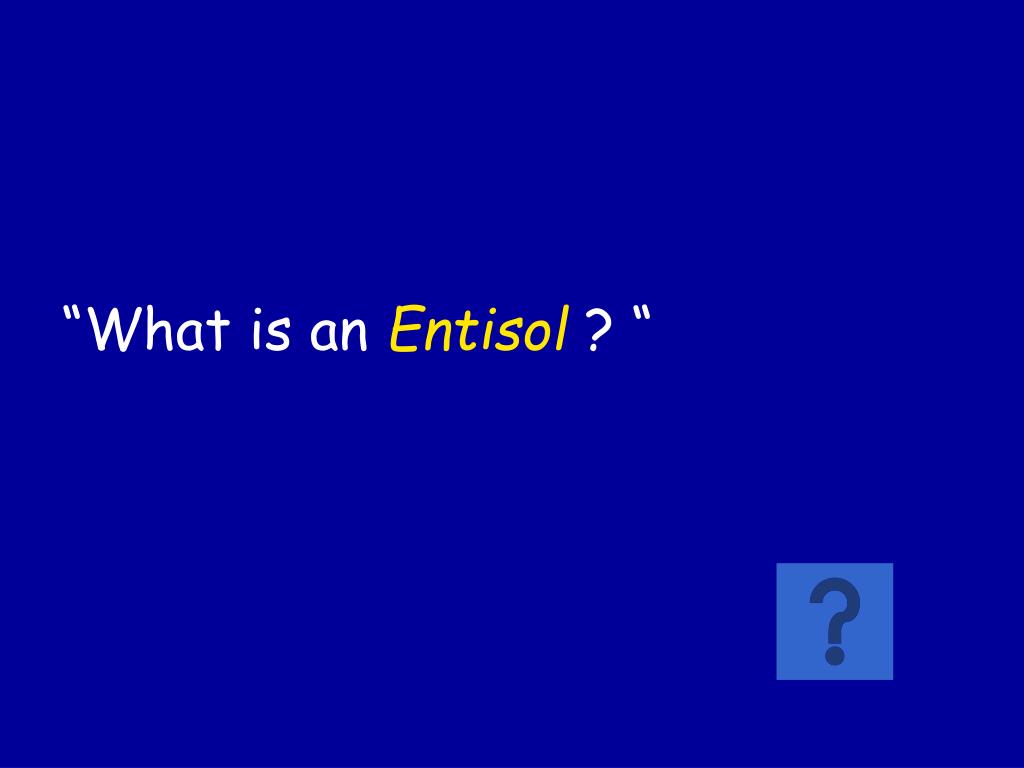 “What is an Entisol ? “

?